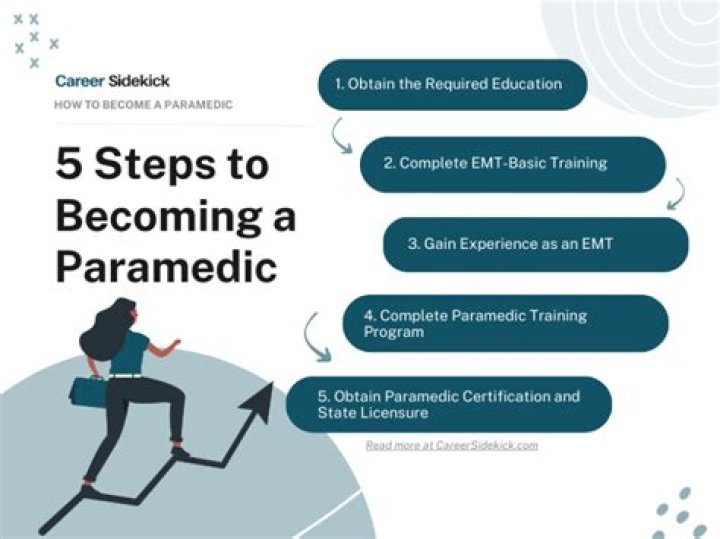 Career Sidekick

HOW TO BECOME A PARAMEDIC

5 Steps to Becoming a Paramedic

1. Obtain the Required Education

2. Complete EMT-Basic Training

3. Gain Experience as an EMT

4. Complete Paramedic Training Program

5. Obtain Paramedic Certification and State Licensure

Read more at CareerSidekick.com